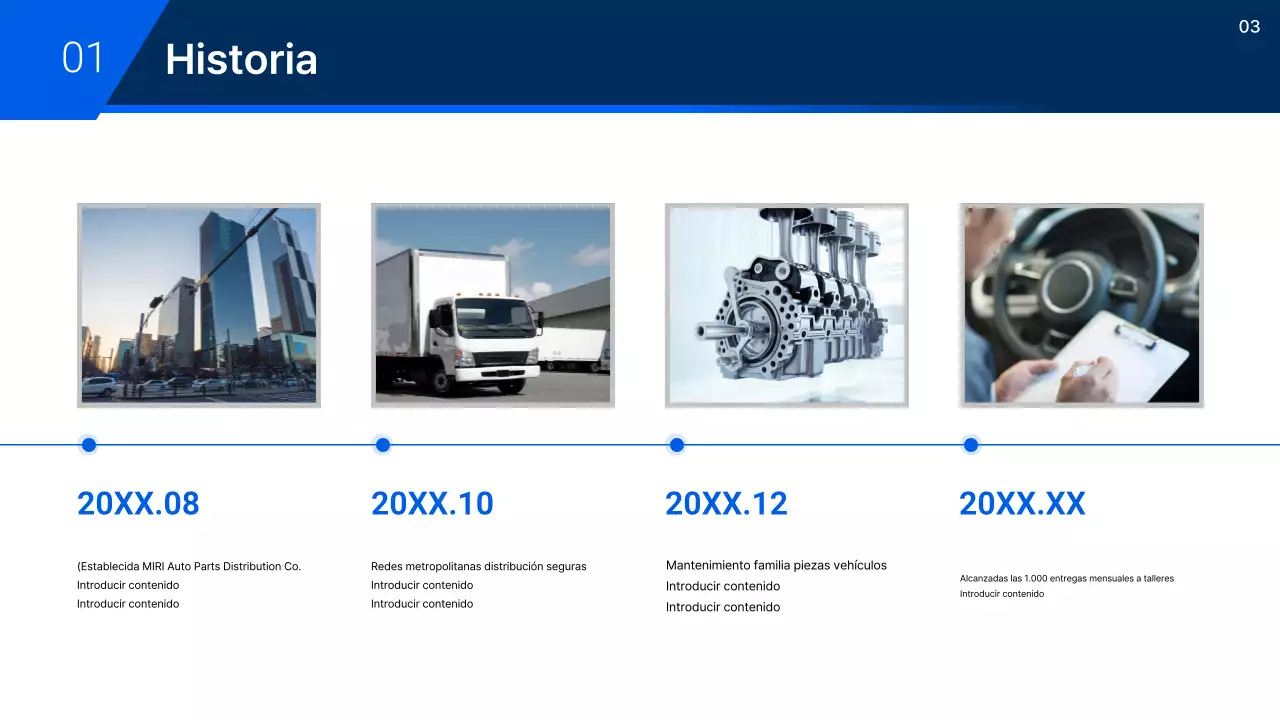 01 Historia

03

20XX.08

(Establecida MIRI Auto Parts Distribution Co.
Introducir contenido
Introducir contenido

20XX.10

Redes metropolitanas distribución seguras
Introducir contenido
Introducir contenido

20XX.12

Mantenimiento familia piezas vehículos
Introducir contenido
Introducir contenido

20XX.XX

Alcanzadas las 1.000 entregas mensuales a talleres
Introducir contenido